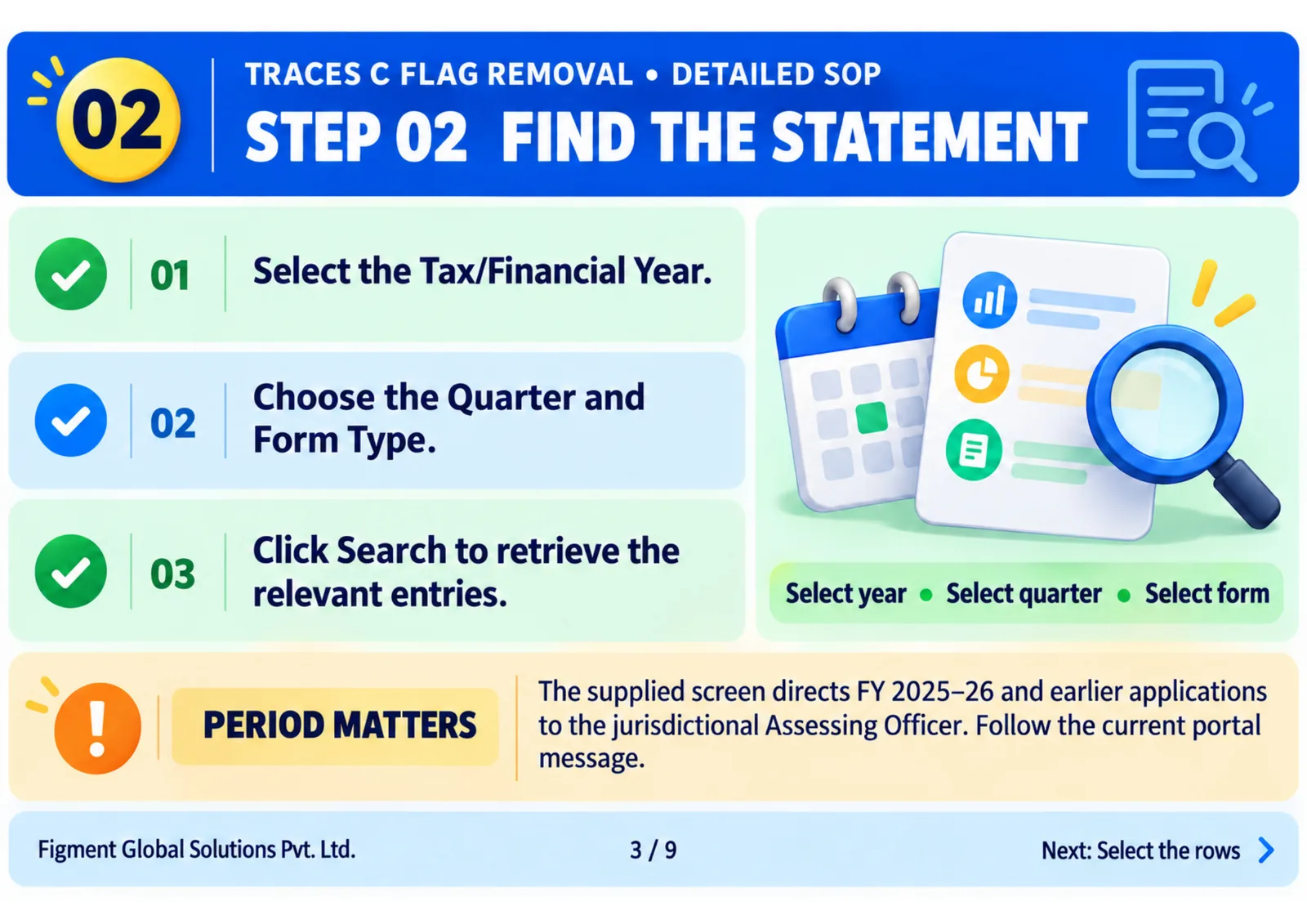 02

TRACES C FLAG REMOVAL • DETAILED SOP

STEP 02 FIND THE STATEMENT

01 Select the Tax/Financial Year.

02 Choose the Quarter and Form Type.

03 Click Search to retrieve the relevant entries.

Select year • Select quarter • Select form

PERIOD MATTERS

The supplied screen directs FY 2025–26 and earlier applications to the jurisdictional Assessing Officer. Follow the current portal message.

Figment Global Solutions Pvt. Ltd.

3 / 9

Next: Select the rows